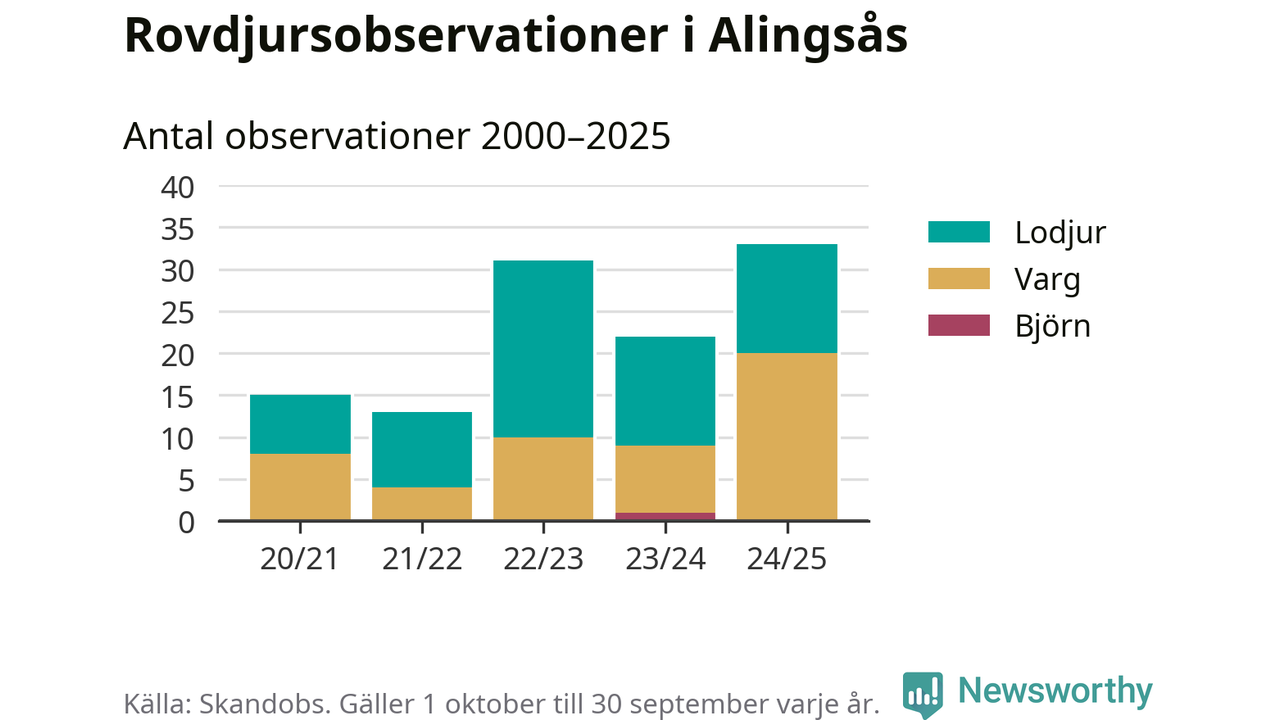 Rovdjursobservationer i Alingsås

Antal observationer 2000–2025

40
35
30
25
20
15
10
5
0

20/21
21/22
22/23
23/24
24/25

Lodjur
Varg
Björn

Källa: Skandobs. Gäller 1 oktober till 30 september varje år.

Newsworthy